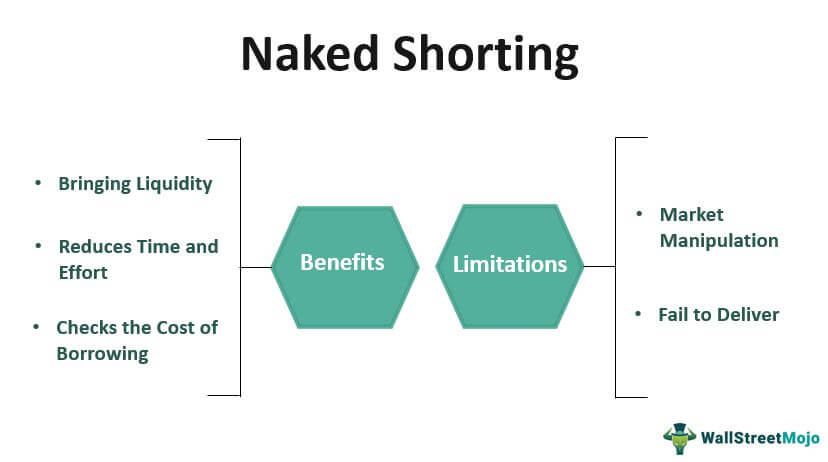 Naked Shorting

• Bringing Liquidity

• Reduces Time and Effort

• Checks the Cost of Borrowing

Benefits

Limitations

• Market Manipulation

• Fail to Deliver

WallStreetMojo